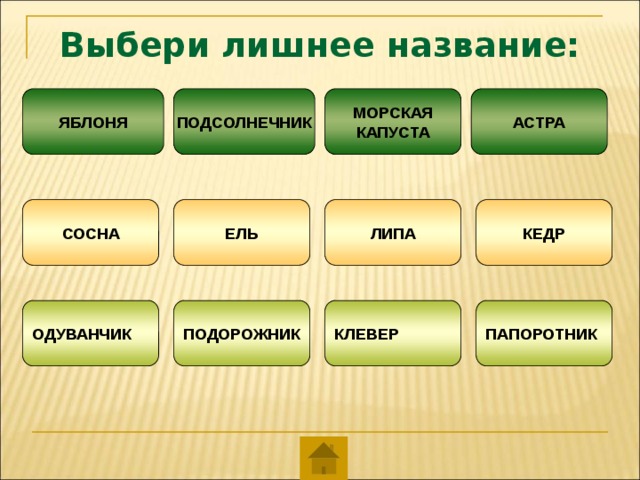 Выбери лишнее название:

ЯБЛОНЯ

ПОДСОЛНЕЧНИК

МОРСКАЯ КАПУСТА

АСТРА

СОСНА

ЕЛЬ

ЛИПА

КЕДР

ОДУВАНЧИК

ПОДОРОЖНИК

КЛЕВЕР

ПАПОРОТНИК